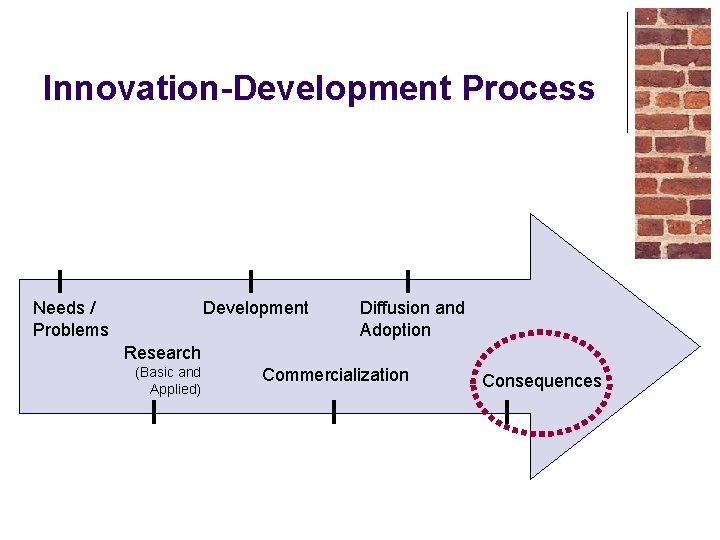 Innovation-Development Process

Needs / Problems

Research (Basic and Applied)

Development

Commercialization

Diffusion and Adoption

Consequences